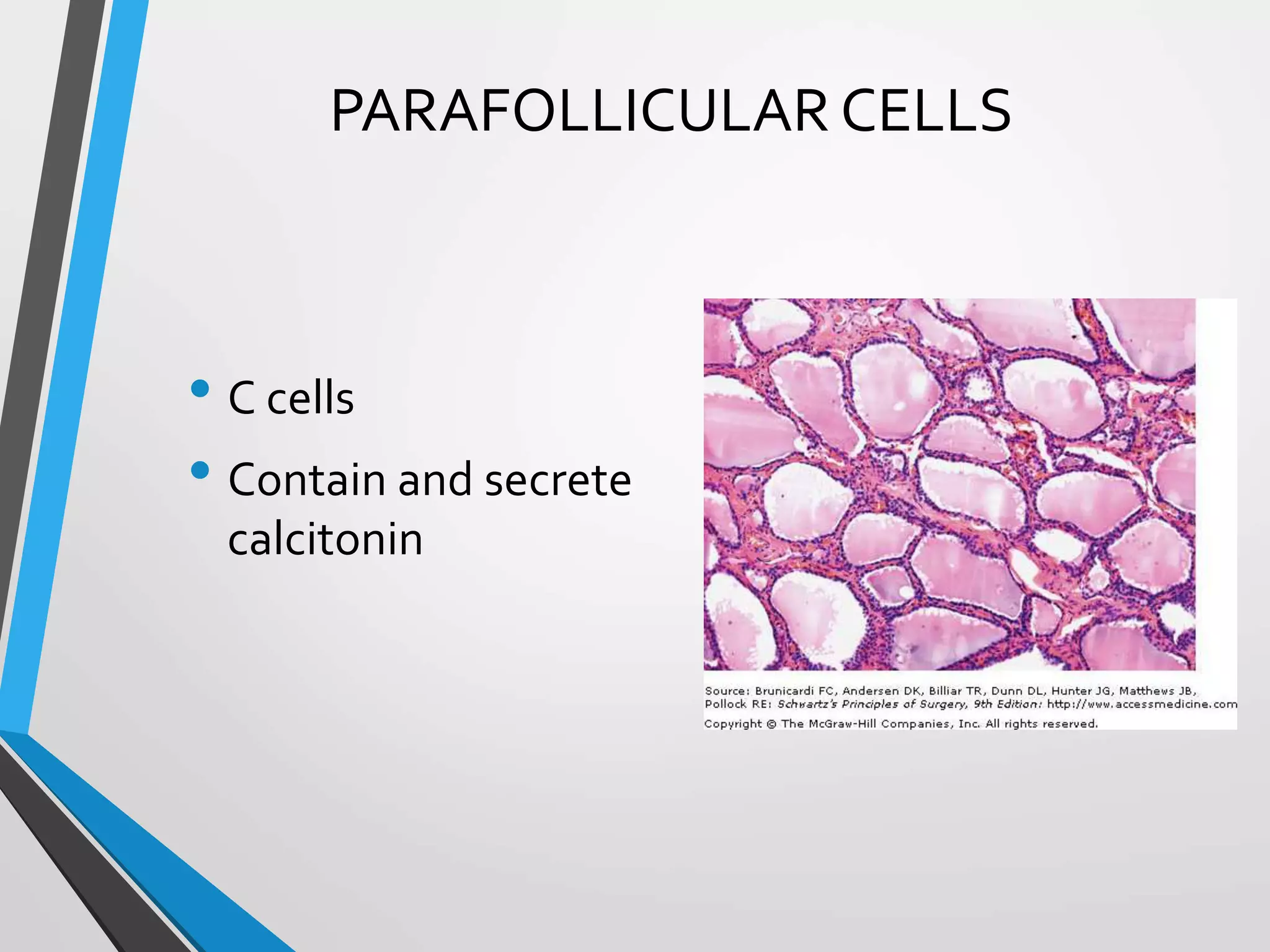 PARAFOLLICULAR CELLS

• C cells
• Contain and secrete calcitonin

Source: Brunicardi FC, Andersen DK, Billiar TR, Dunn DL, Hunter JG, Matthews JB, Pollock RE: Schwartz's Principles of Surgery, 9th Edition: http://www.accessmedicine.com
Copyright © The McGraw-Hill Companies, Inc. All rights reserved.